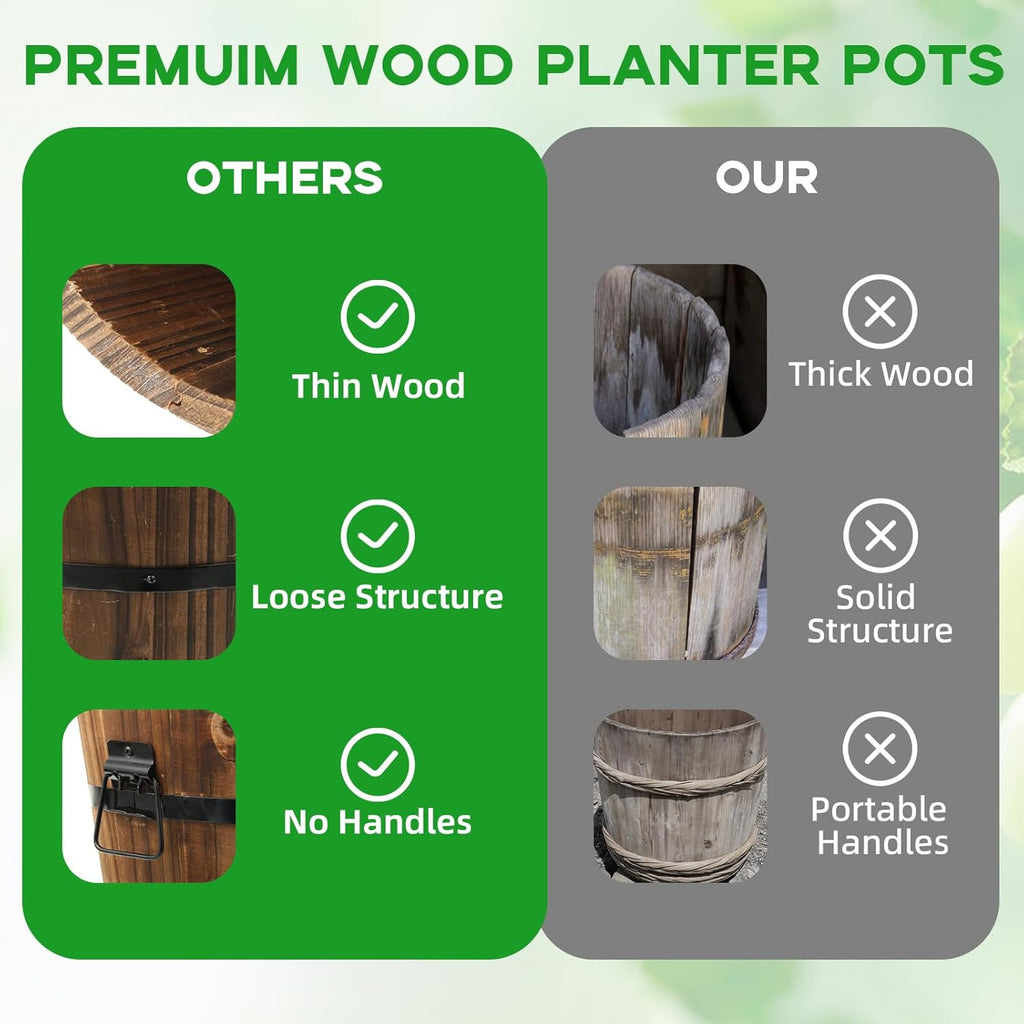 PREMUIM WOOD PLANTER POTS

OTHERS

Thin Wood

Loose Structure

No Handles

OUR

Thick Wood

Solid Structure

Portable Handles